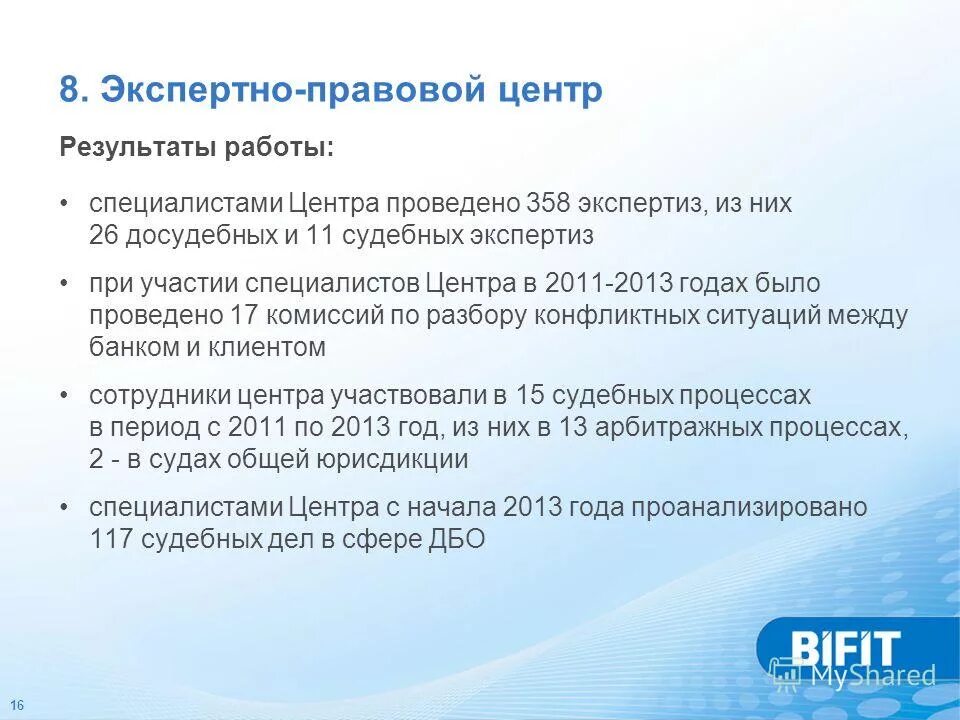 8. Экспертно-правовой центр

Результаты работы:

• специалистами Центра проведено 358 экспертиз, из них 26 досудебных и 11 судебных экспертиз

• при участии специалистов Центра в 2011-2013 годах было проведено 17 комиссий по разбору конфликтных ситуаций между банком и клиентом

• сотрудники центра участвовали в 15 судебных процессах в период с 2011 по 2013 год, из них в 13 арбитражных процессах, 2 - в судах общей юрисдикции

• специалистами Центра с начала 2013 года проанализировано 117 судебных дел в сфере ДБО

BIFIT

MyShared

16